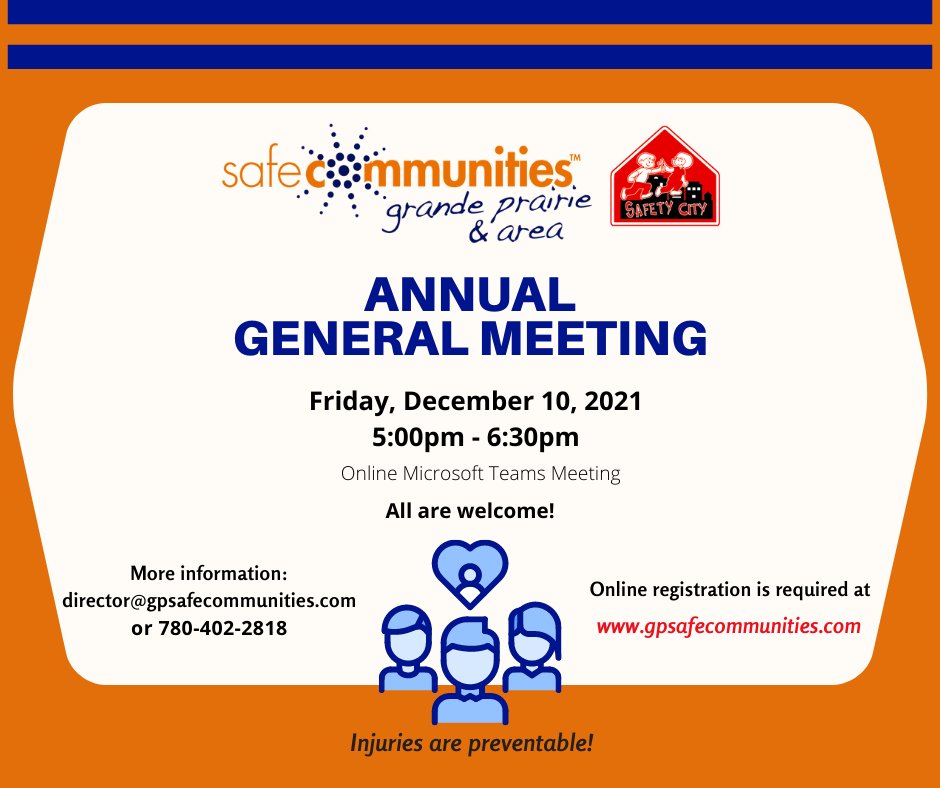 safecommunities™
grande prairie & area

SAFETY CITY

ANNUAL GENERAL MEETING

Friday, December 10, 2021
5:00pm - 6:30pm

Online Microsoft Teams Meeting

All are welcome!

More information:
director@gpsafecommunities.com
or 780-402-2818

Online registration is required at
www.gpsafecommunities.com

Injuries are preventable!